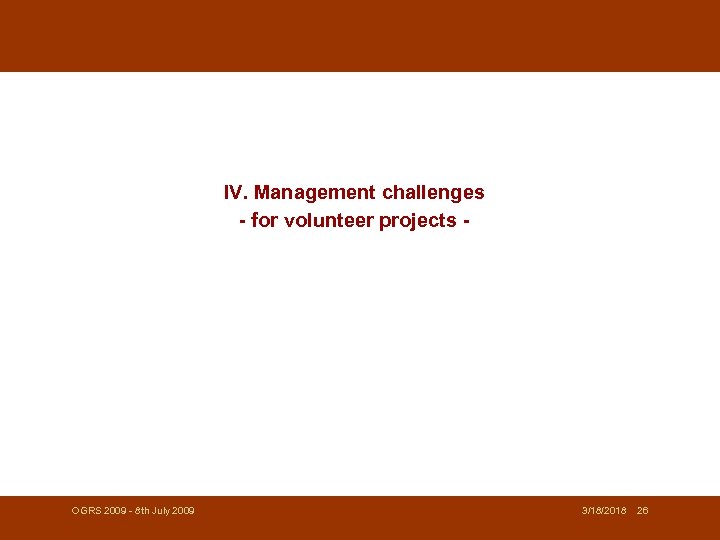 IV. Management challenges
- for volunteer projects -

OGRS 2009 - 8th July 2009

3/18/2018 26